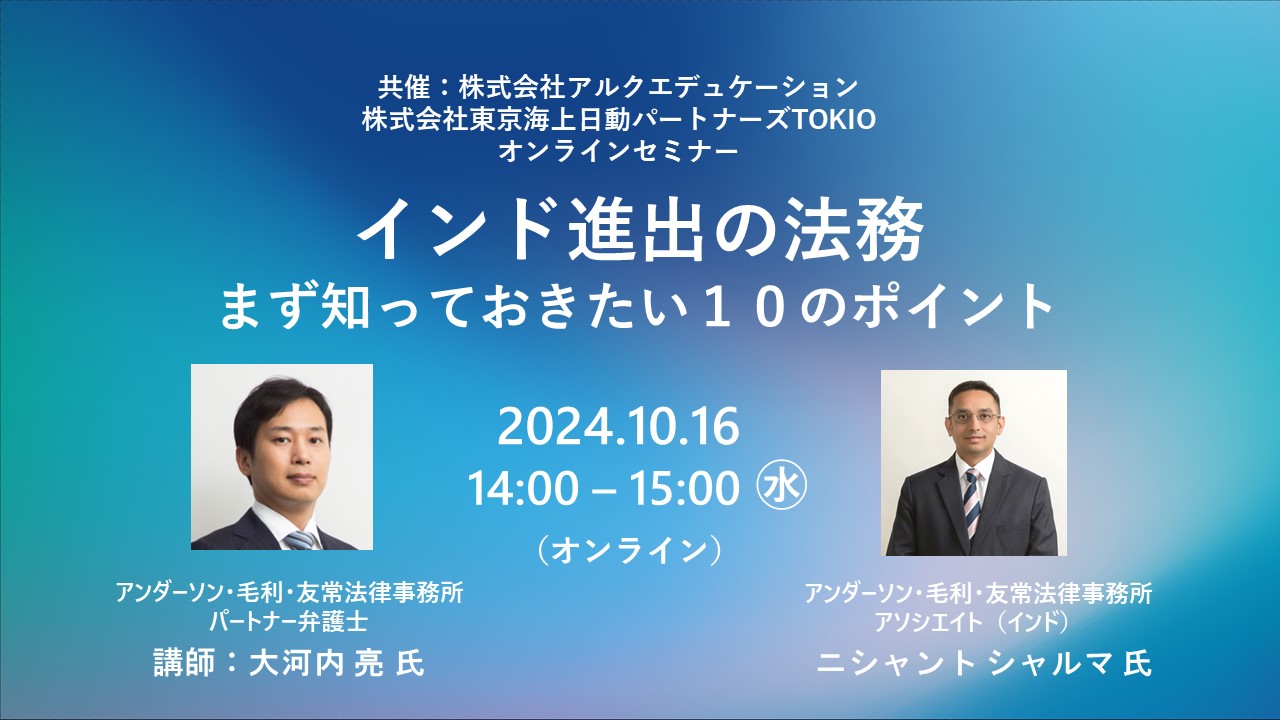 共催：株式会社アルクエデュケーション
株式会社東京海上日動パートナーズTOKIO
オンラインセミナー

インド進出の法務
まず知っておきたい１０のポイント

2024.10.16
14:00 – 15:00 ㊌
（オンライン）

アンダーソン・毛利・友常法律事務所
パートナー弁護士
講師：大河内 亮 氏

アンダーソン・毛利・友常法律事務所
アソシエイト（インド）
ニシャント シャルマ 氏